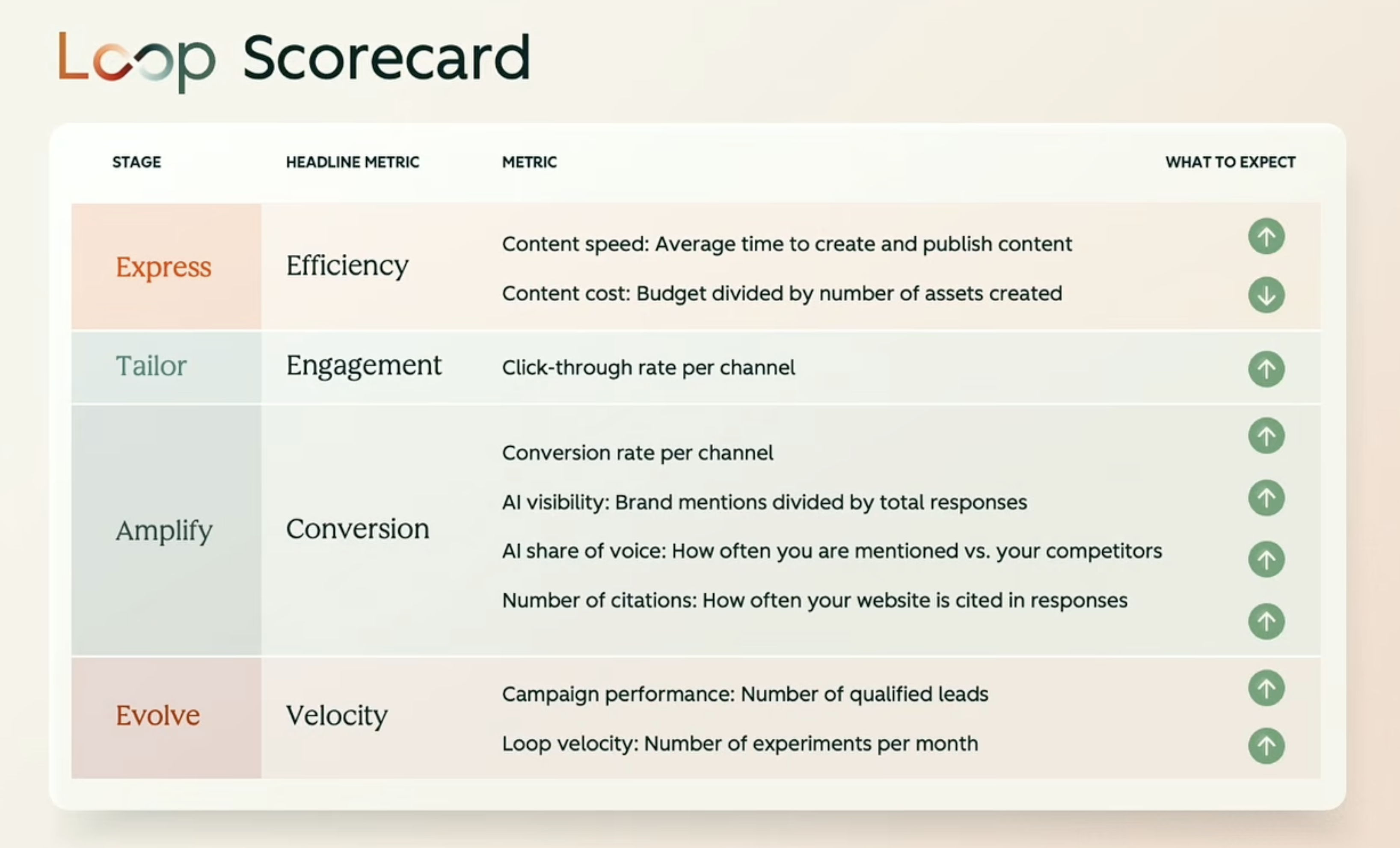 Loop Scorecard

| STAGE | HEADLINE METRIC | METRIC | WHAT TO EXPECT |
|---|---|---|---|
| Express | Efficiency | Content speed: Average time to create and publish content | ↑ |
| | | Content cost: Budget divided by number of assets created | ↓ |
| Tailor | Engagement | Click-through rate per channel | ↑ |
| Amplify | Conversion | Conversion rate per channel | ↑ |
| | | AI visibility: Brand mentions divided by total responses | ↑ |
| | | AI share of voice: How often you are mentioned vs. your competitors | ↑ |
| | | Number of citations: How often your website is cited in responses | ↑ |
| Evolve | Velocity | Campaign performance: Number of qualified leads | ↑ |
| | | Loop velocity: Number of experiments per month | ↑ |